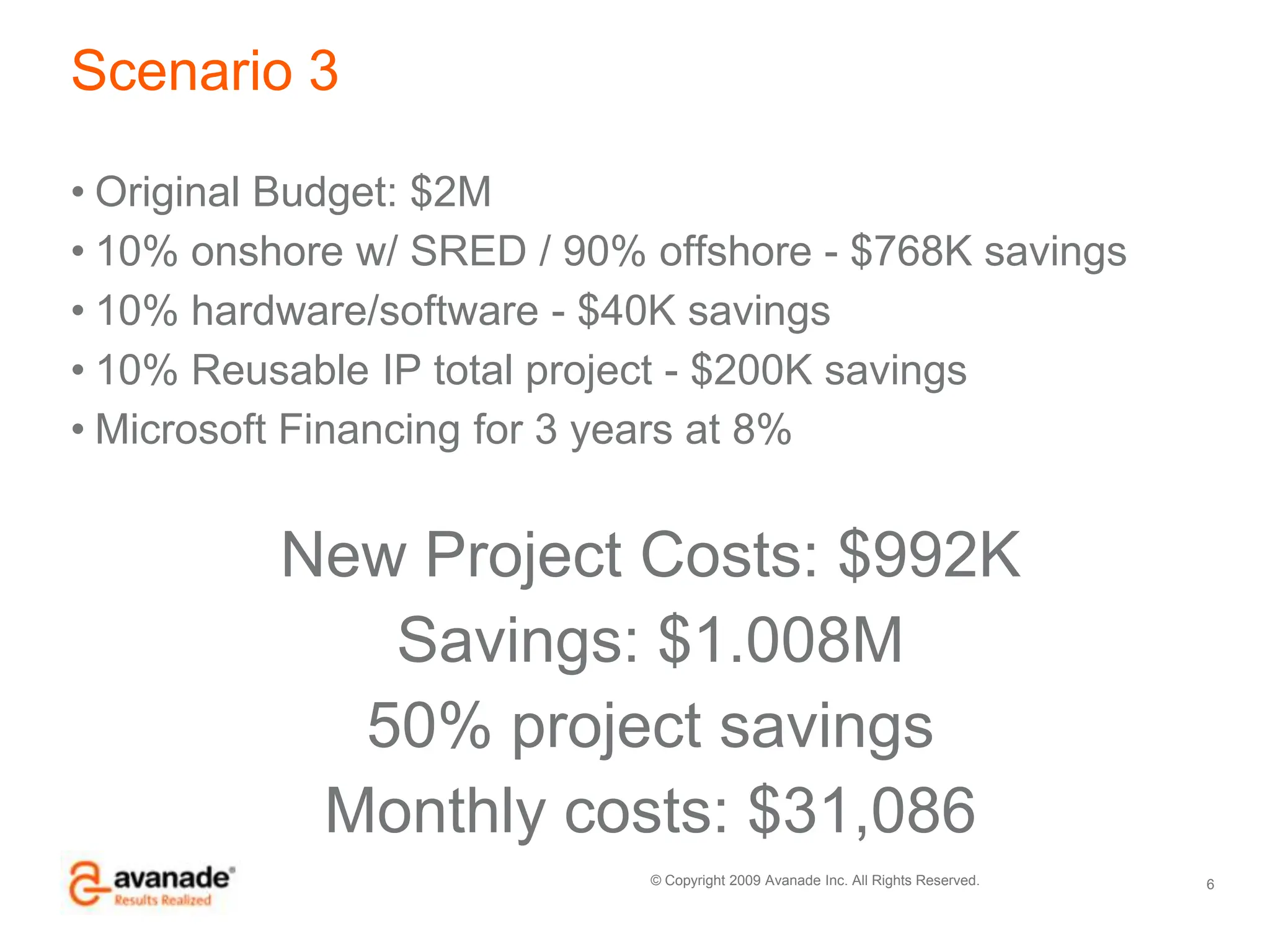 Scenario 3

• Original Budget: \$2M
• 10% onshore w/ SRED / 90% offshore - \$768K savings
• 10% hardware/software - \$40K savings
• 10% Reusable IP total project - \$200K savings
• Microsoft Financing for 3 years at 8%

New Project Costs: \$992K
Savings: \$1.008M
50% project savings
Monthly costs: \$31,086

avanade®
Results Realized

© Copyright 2009 Avanade Inc. All Rights Reserved.

6